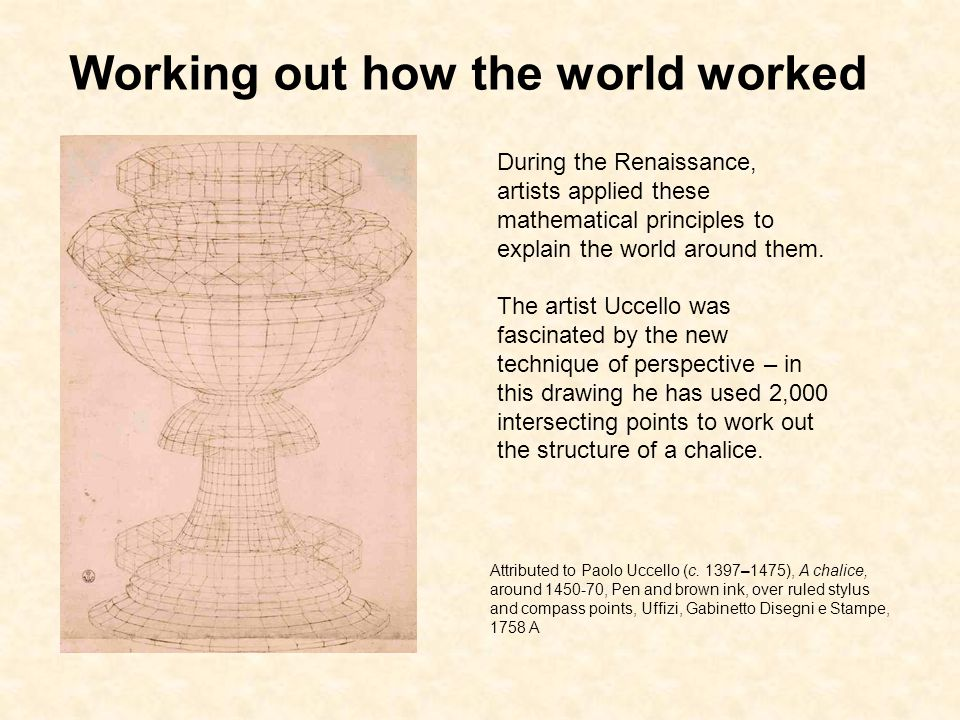 Working out how the world worked

During the Renaissance, artists applied these mathematical principles to explain the world around them.

The artist Uccello was fascinated by the new technique of perspective – in this drawing he has used 2,000 intersecting points to work out the structure of a chalice.

Attributed to Paolo Uccello (c. 1397–1475), A chalice, around 1450-70, Pen and brown ink, over ruled stylus and compass points, Uffizi, Gabinetto Disegni e Stampe, 1758 A